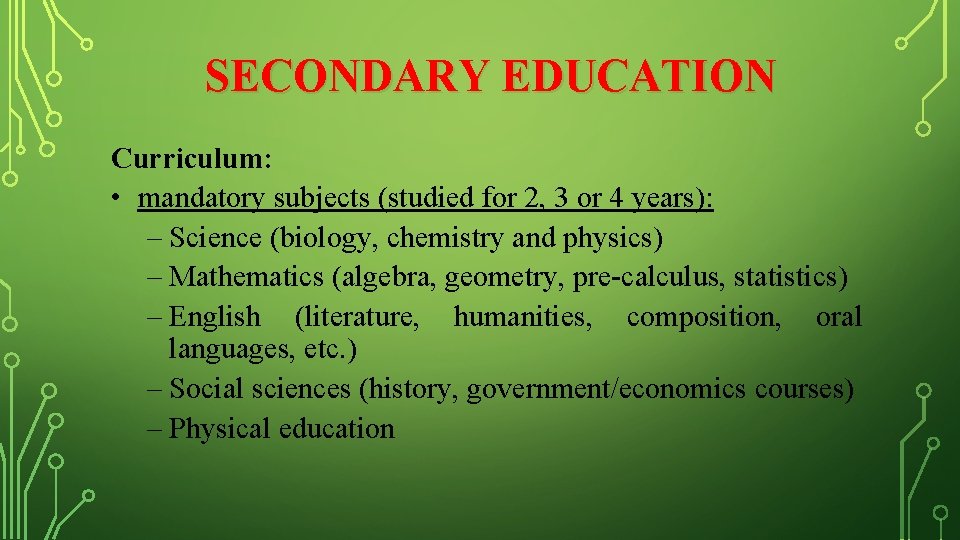 SECONDARY EDUCATION

Curriculum:
• mandatory subjects (studied for 2, 3 or 4 years):
– Science (biology, chemistry and physics)
– Mathematics (algebra, geometry, pre-calculus, statistics)
– English (literature, humanities, composition, oral languages, etc.)
– Social sciences (history, government/economics courses)
– Physical education